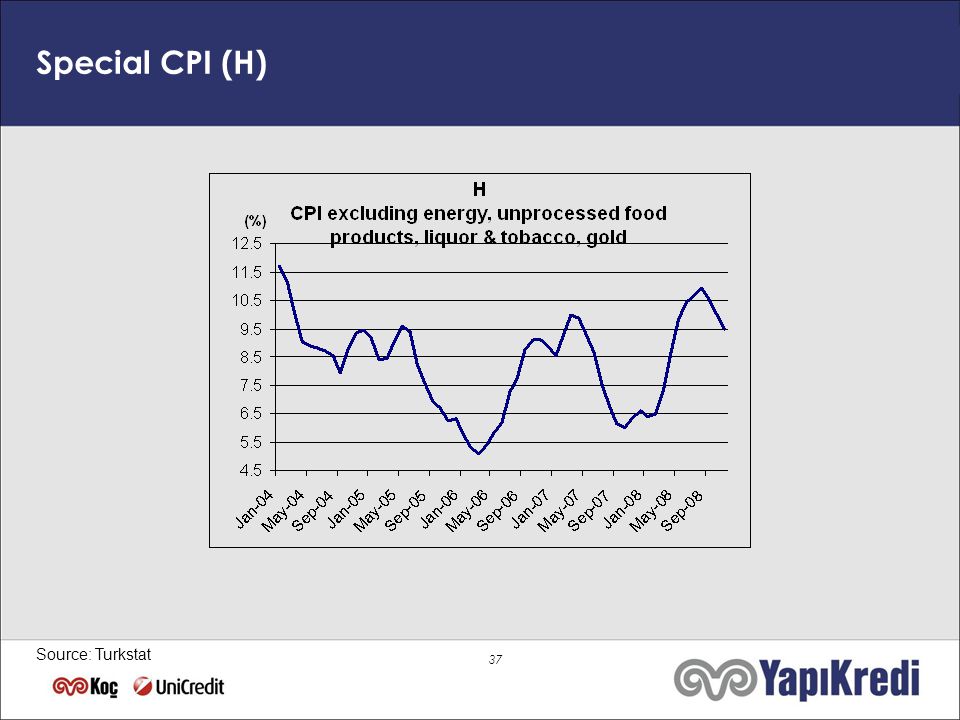 Special CPI (H)

H
CPI excluding energy, unprocessed food products, liquor & tobacco, gold

(%)

12.5
11.5
10.5
9.5
8.5
7.5
6.5
5.5
4.5

Jan-04
May-04
Sep-04
Jan-05
May-05
Sep-05
Jan-06
May-06
Sep-06
Jan-07
May-07
Sep-07
Jan-08
May-08
Sep-08

Source: Turkstat

37

Koç UniCredit

YapıKredi